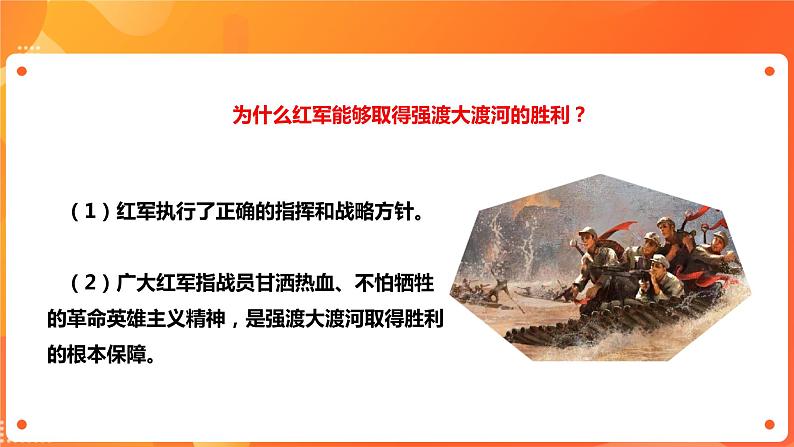 为什么红军能够取得强渡大渡河的胜利？

（1）红军执行了正确的指挥和战略方针。

（2）广大红军指战员甘洒热血、不怕牺牲的革命英雄主义精神，是强渡大渡河取得胜利的根本保障。